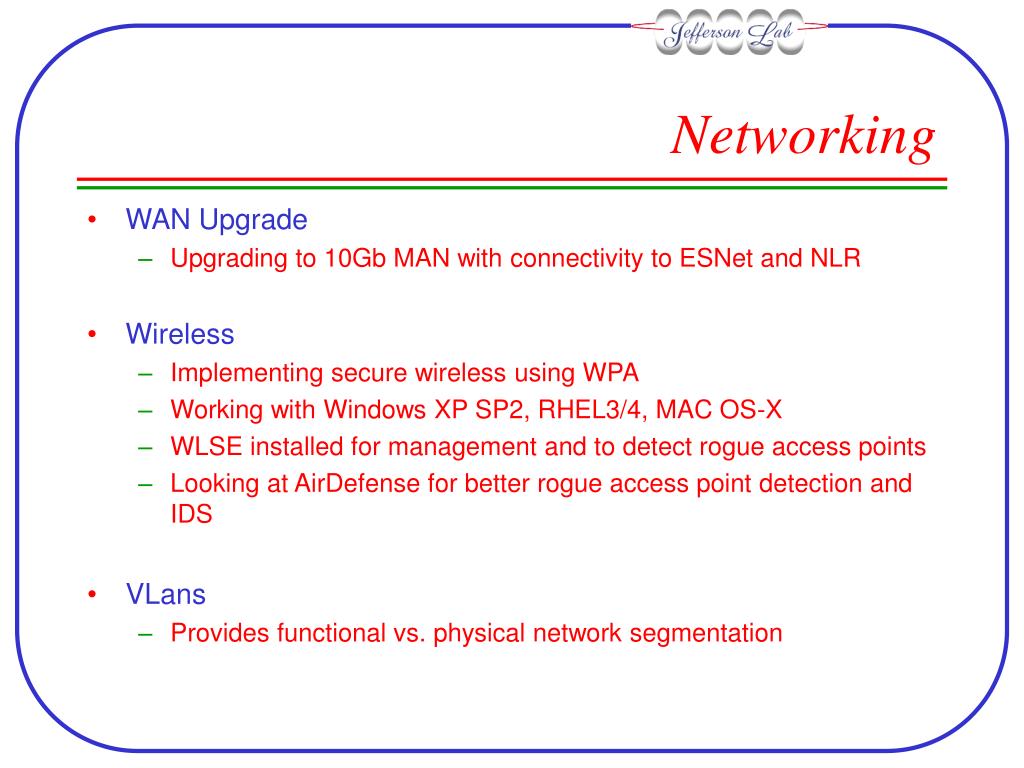 Jefferson Lab

Networking

• WAN Upgrade
– Upgrading to 10Gb MAN with connectivity to ESNet and NLR

• Wireless
– Implementing secure wireless using WPA
– Working with Windows XP SP2, RHEL3/4, MAC OS-X
– WLSE installed for management and to detect rogue access points
– Looking at AirDefense for better rogue access point detection and IDS

• VLans
– Provides functional vs. physical network segmentation